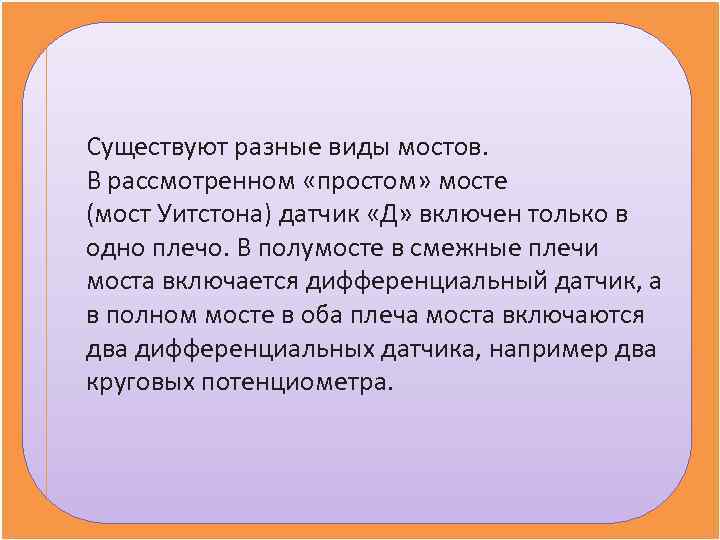 Существуют разные виды мостов.
В рассмотренном «простом» мосте (мост Уитстона) датчик «Д» включен только в одно плечо. В полумосте в смежные плечи моста включается дифференциальный датчик, а в полном мосте в оба плеча моста включаются два дифференциальных датчика, например два круговых потенциометра.